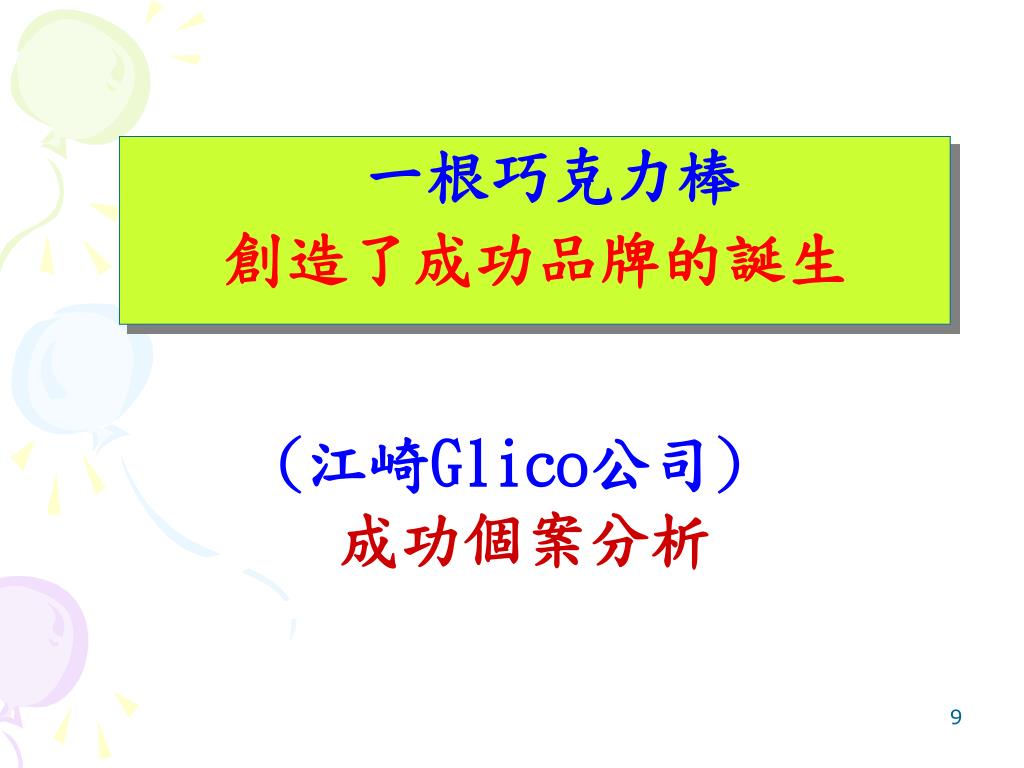 一根巧克力棒
創造了成功品牌的誕生

（江崎Glico公司）
成功個案分析

9